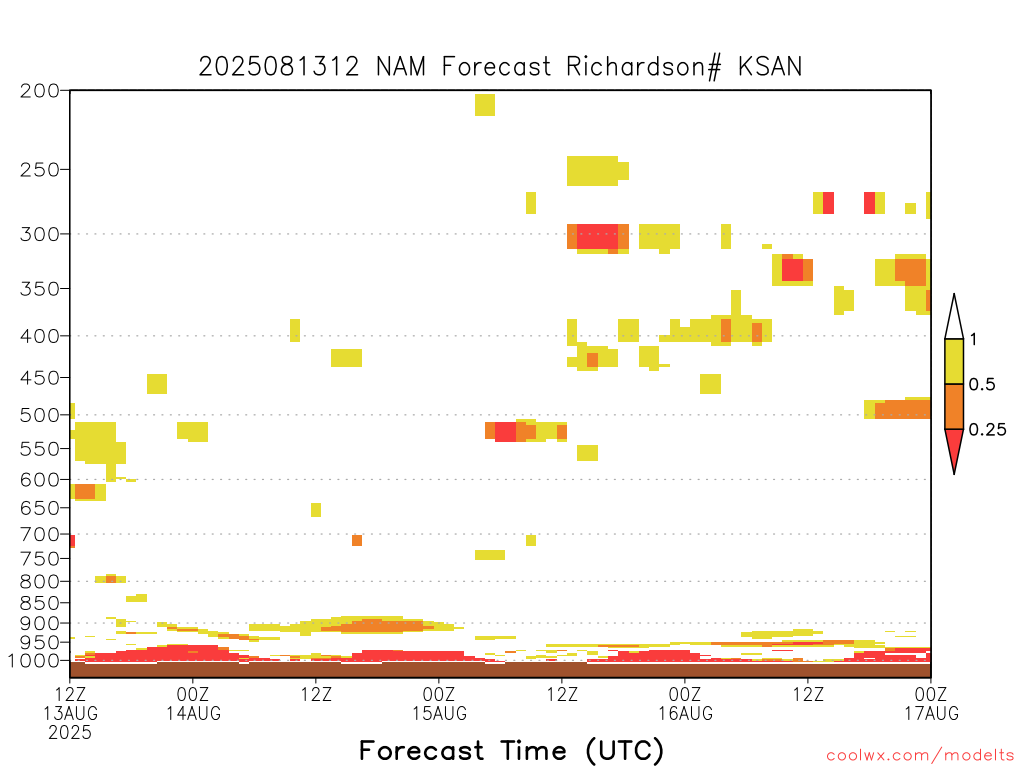 2025081312 NAM Forecast Richardson# KSAN

200
250
300
350
400
450
500
550
600
650
700
750
800
850
900
950
1000

1
0.5
0.25

12Z
13AUG
2025
00Z
14AUG
12Z
00Z
15AUG
12Z
00Z
16AUG
12Z
00Z
17AUG

Forecast Time (UTC)

coolwx.com/modelts